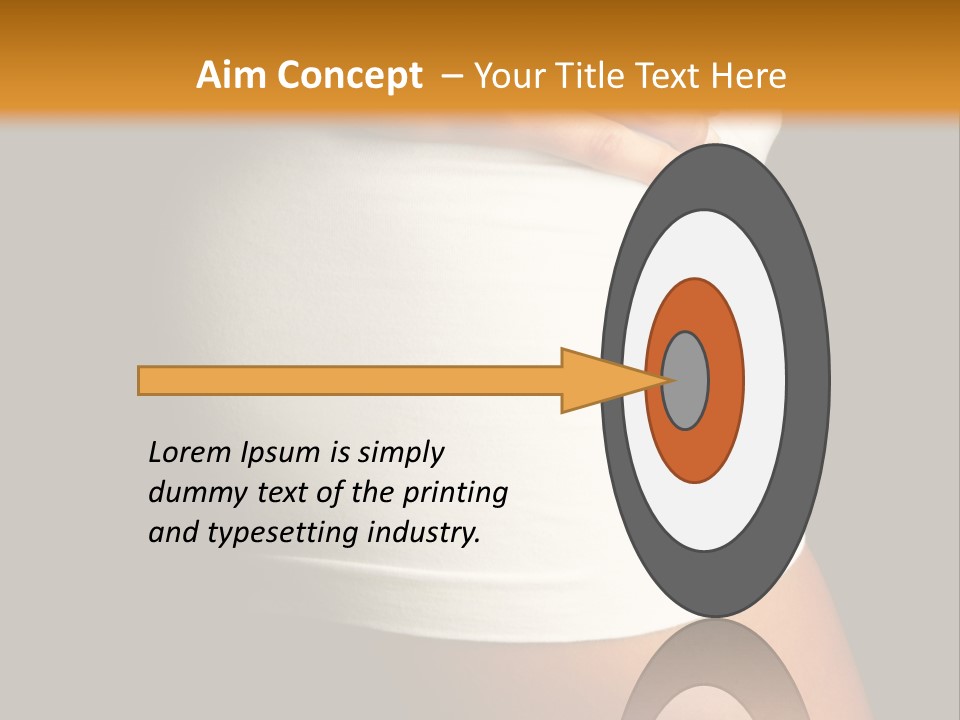 Aim Concept – Your Title Text Here

Lorem Ipsum is simply dummy text of the printing and typesetting industry.